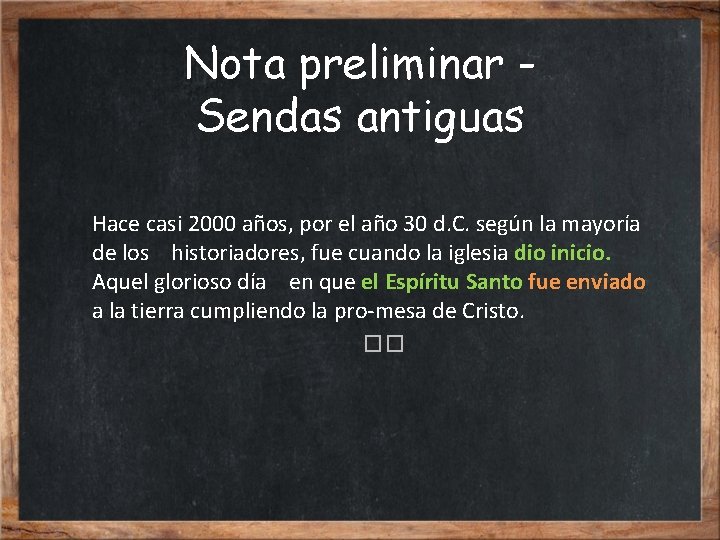 Nota preliminar - Sendas antiguas

Hace casi 2000 años, por el año 30 d.C. según la mayoría de los historiadores, fue cuando la iglesia dio inicio. Aquel glorioso día en que el Espíritu Santo fue enviado a la tierra cumpliendo la pro-mesa de Cristo.

□□